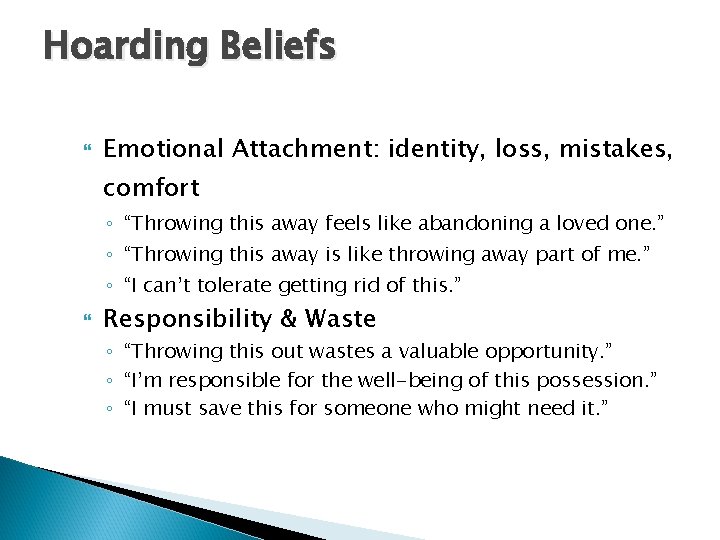 Hoarding Beliefs

Emotional Attachment: identity, loss, mistakes, comfort

◦ “Throwing this away feels like abandoning a loved one.”
◦ “Throwing this away is like throwing away part of me.”
◦ “I can’t tolerate getting rid of this.”

Responsibility & Waste

◦ “Throwing this out wastes a valuable opportunity.”
◦ “I’m responsible for the well-being of this possession.”
◦ “I must save this for someone who might need it.”